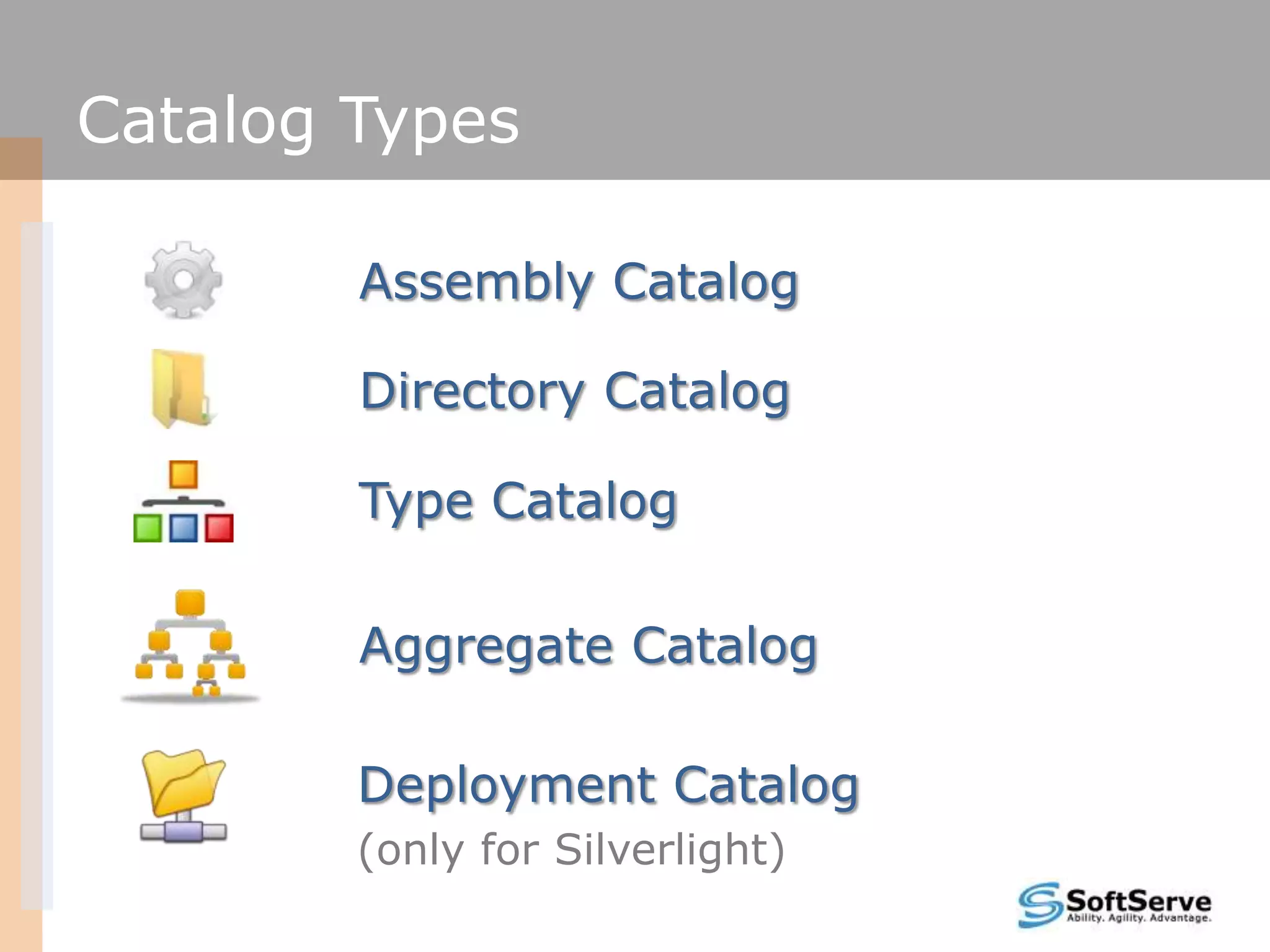 Catalog Types

Assembly Catalog

Directory Catalog

Type Catalog

Aggregate Catalog

Deployment Catalog
(only for Silverlight)

SoftServe
Ability. Agility. Advantage.